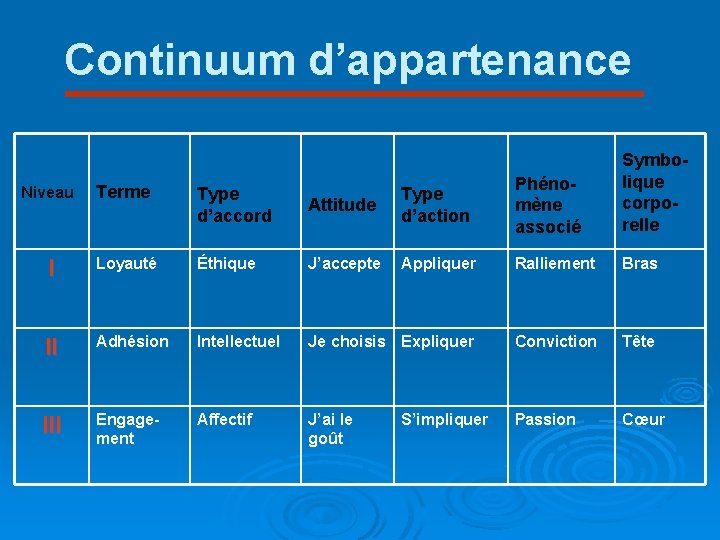 Continuum d’appartenance

| Niveau | Terme | Type d’accord | Attitude | Type d’action | Phénomène associé | Symbolique corporelle |
|---|---|---|---|---|---|---|
| I | Loyauté | Éthique | J’accepte | Appliquer | Ralliement | Bras |
| II | Adhésion | Intellectuel | Je choisis | Expliquer | Conviction | Tête |
| III | Engagement | Affectif | J’ai le goût | S’impliquer | Passion | Cœur |